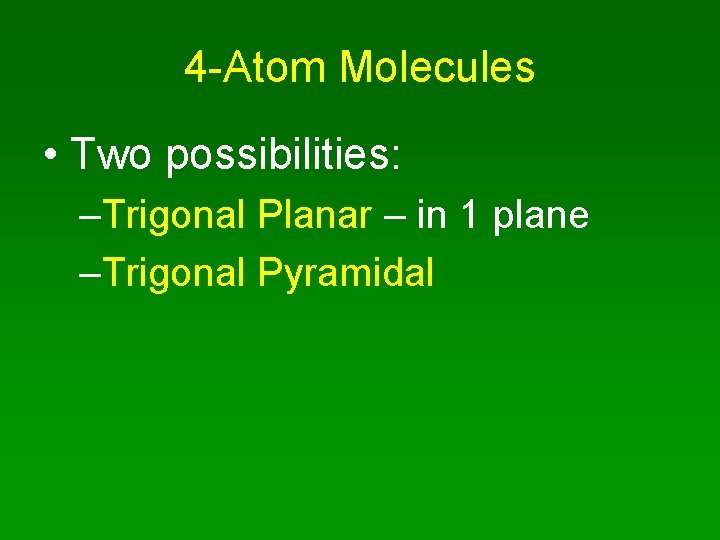 4-Atom Molecules

• Two possibilities:

–Trigonal Planar – in 1 plane

–Trigonal Pyramidal